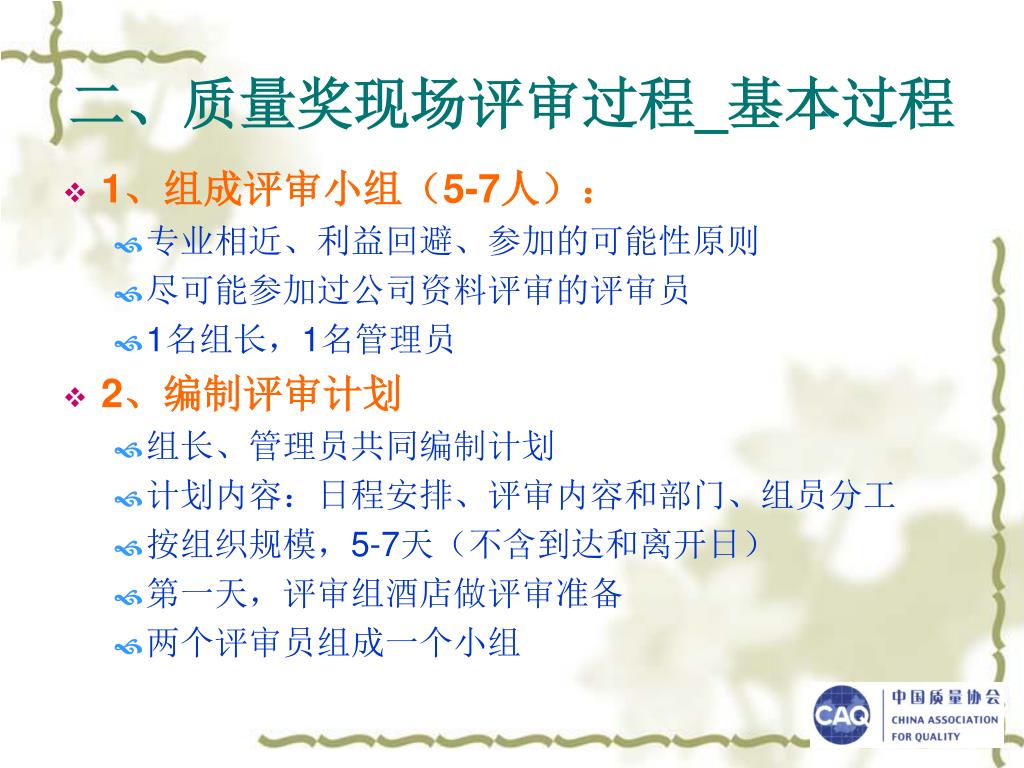 二、质量奖现场评审过程_基本过程

1、组成评审小组（5-7人）：

专业相近、利益回避、参加的可能性原则

尽可能参加过公司资料评审的评审员

1名组长，1名管理员

2、编制评审计划

组长、管理员共同编制计划

计划内容：日程安排、评审内容和部门、组员分工

按组织规模，5-7天（不含到达和离开日）

第一天，评审组酒店做评审准备

两个评审员组成一个小组

CAQ 中国质量协会 CHINA ASSOCIATION FOR QUALITY